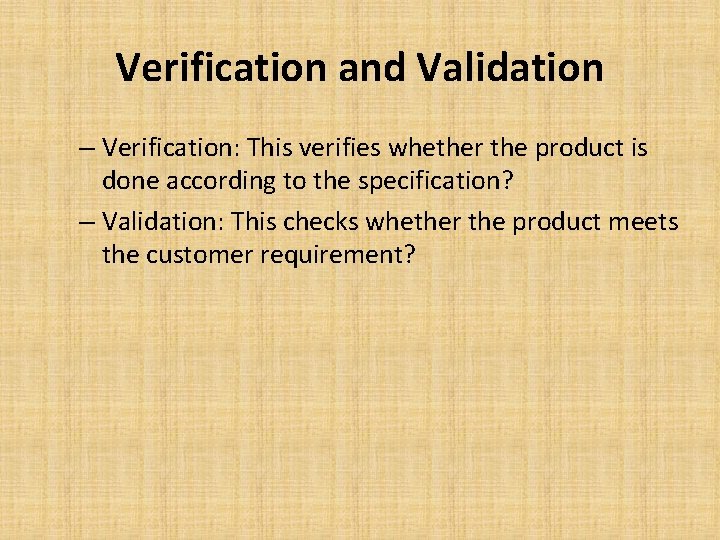 Verification and Validation

– Verification: This verifies whether the product is done according to the specification?

– Validation: This checks whether the product meets the customer requirement?